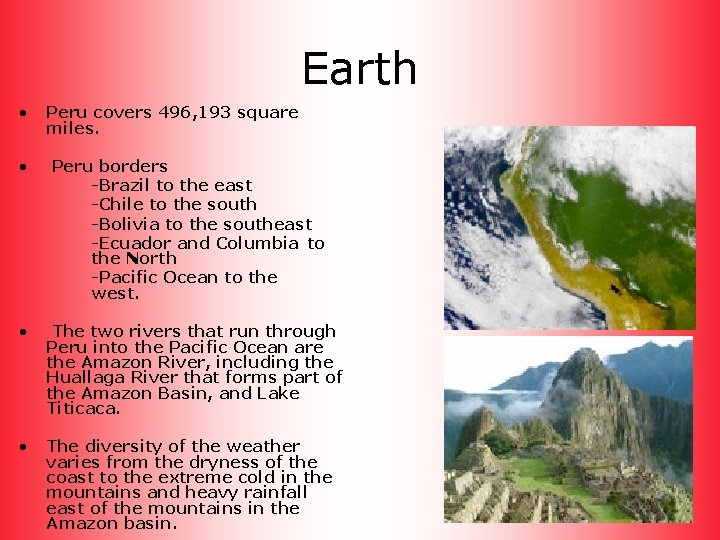 Earth

• Peru covers 496,193 square miles.

• Peru borders
-Brazil to the east
-Chile to the south
-Bolivia to the southeast
-Ecuador and Columbia to the North
-Pacific Ocean to the west.

• The two rivers that run through Peru into the Pacific Ocean are the Amazon River, including the Huallaga River that forms part of the Amazon Basin, and Lake Titicaca.

• The diversity of the weather varies from the dryness of the coast to the extreme cold in the mountains and heavy rainfall east of the mountains in the Amazon basin.